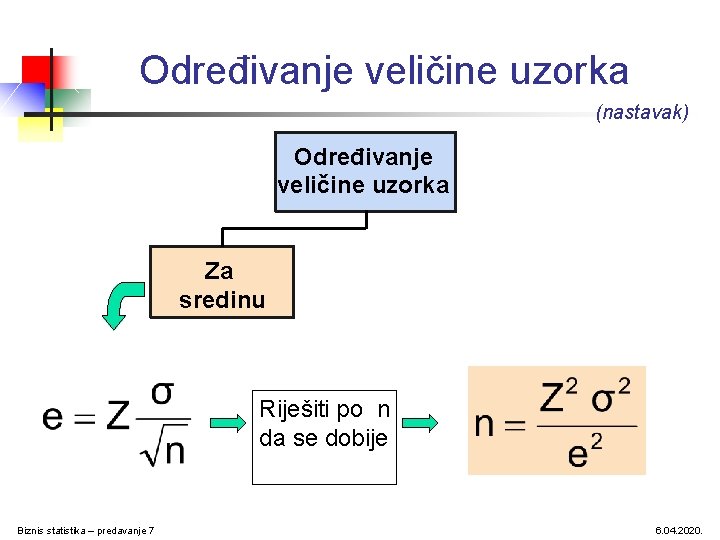 Određivanje veličine uzorka

(nastavak)

Određivanje veličine uzorka

Za sredinu

$e = Z\frac{\sigma}{\sqrt{n}}$

Riješiti po n da se dobije

$n = \frac{Z^2 \sigma^2}{e^2}$

Biznis statistika – predavanje 7

6.04.2020.